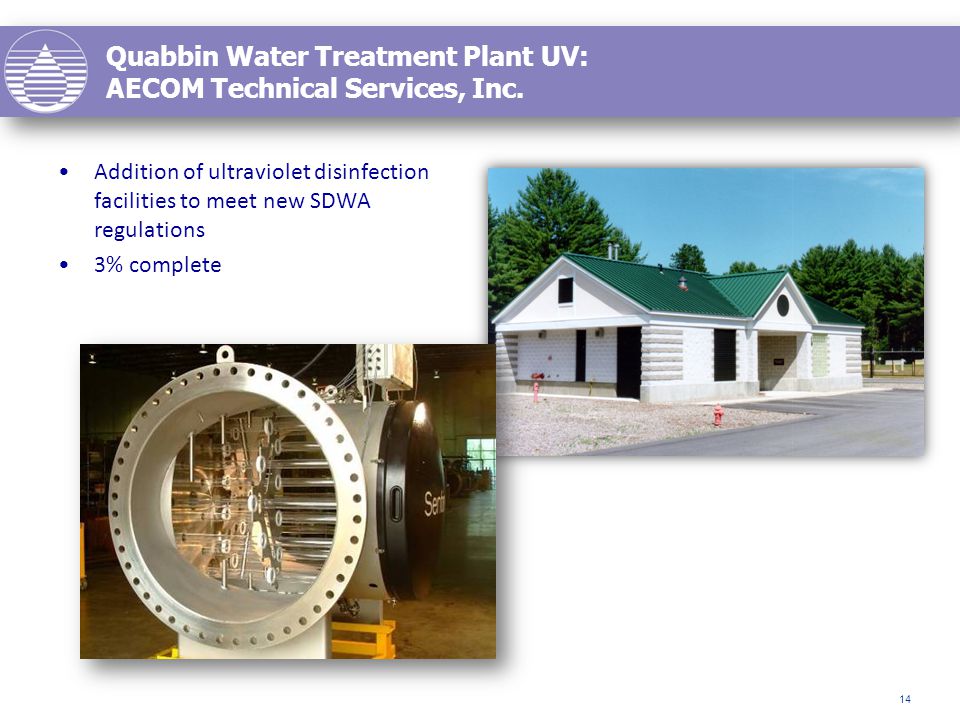 Quabbin Water Treatment Plant UV:
AECOM Technical Services, Inc.

• Addition of ultraviolet disinfection facilities to meet new SDWA regulations
• 3% complete

Sent

14